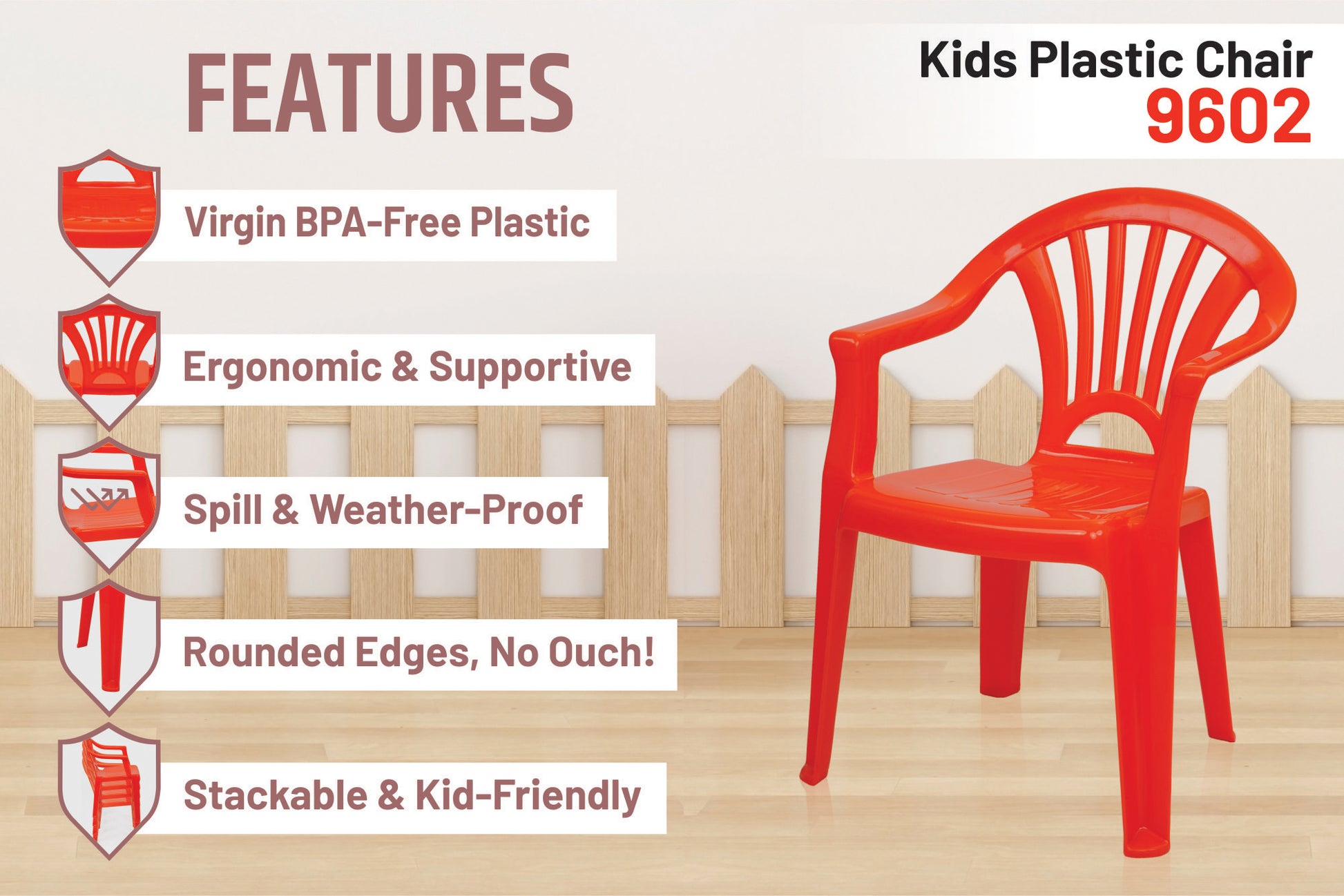 FEATURES

Kids Plastic Chair
9602

Virgin BPA-Free Plastic

Ergonomic & Supportive

Spill & Weather-Proof

Rounded Edges, No Ouch!

Stackable & Kid-Friendly